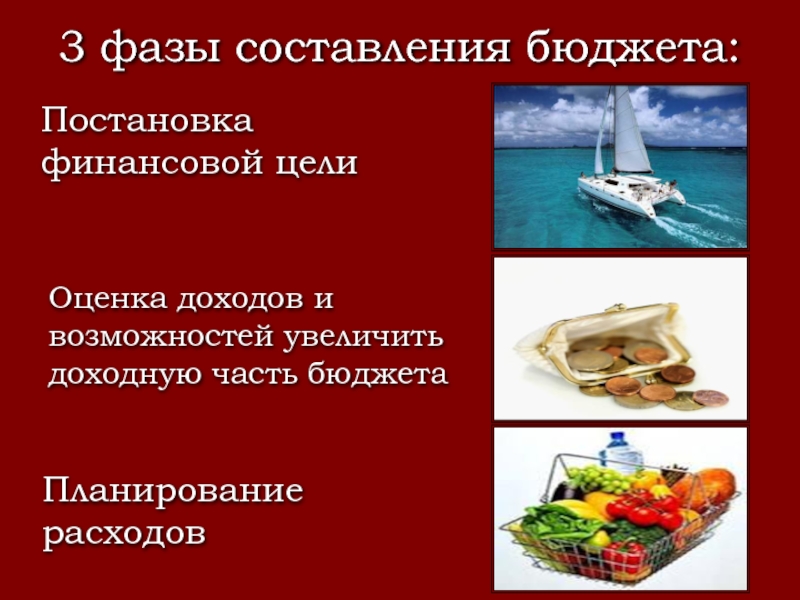 3 фазы составления бюджета:

Постановка финансовой цели

Оценка доходов и возможностей увеличить доходную часть бюджета

Планирование расходов